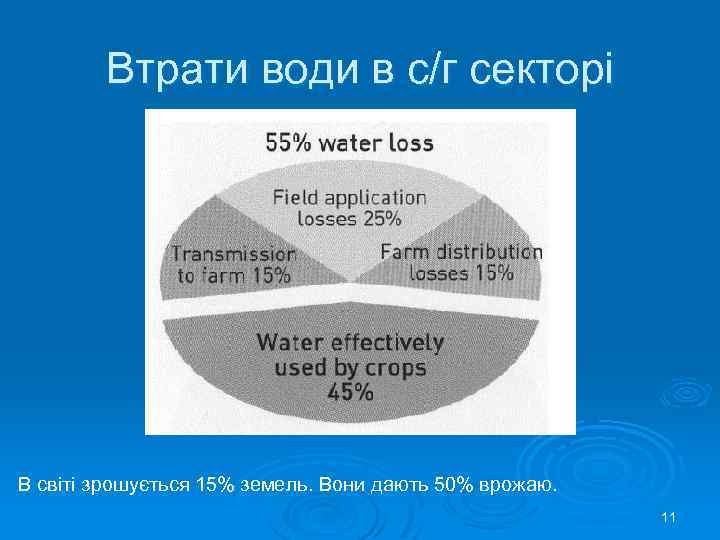 Втрати води в с/г секторі

55% water loss

Field application losses 25%

Transmission to farm 15%

Farm distribution losses 15%

Water effectively used by crops 45%

В світі зрошується 15% земель. Вони дають 50% врожаю.

11